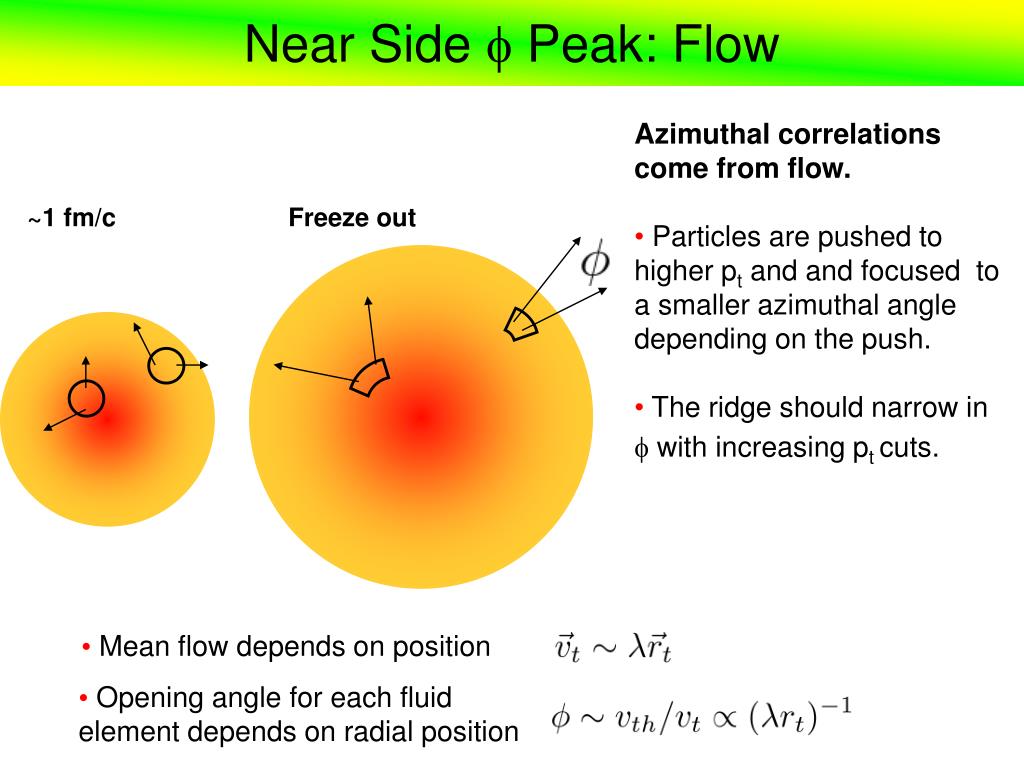 Near Side $\phi$ Peak: Flow

~1 fm/c

Freeze out

$\phi$

Azimuthal correlations come from flow.

• Particles are pushed to higher $p_t$ and and focused to a smaller azimuthal angle depending on the push.

• The ridge should narrow in $\phi$ with increasing $p_t$ cuts.

• Mean flow depends on position $\vec{v}_t \sim \lambda \vec{r}_t$

• Opening angle for each fluid element depends on radial position $\phi \sim v_{th}/v_t \propto (\lambda r_t)^{-1}$